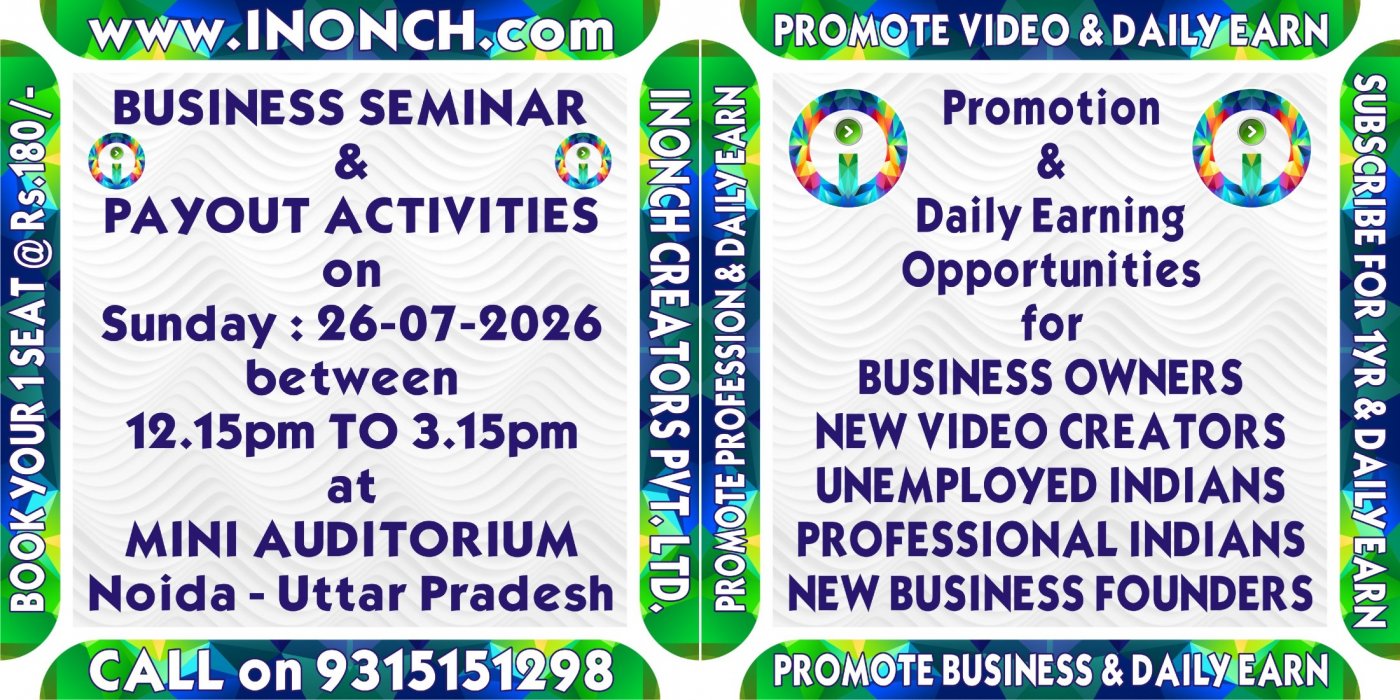 www.INONCH.com

BOOK YOUR 1 SEAT @ Rs.180/-

BUSINESS SEMINAR
&
PAYOUT ACTIVITIES
on
Sunday : 26-07-2026
between
12.15pm TO 3.15pm
at
MINI AUDITORIUM
Noida - Uttar Pradesh

INONCH CREATORS PVT. LTD.

CALL on 9315151298

PROMOTE VIDEO & DAILY EARN

PROMOTE PROFESSION & DAILY EARN

Promotion
&
Daily Earning
Opportunities
for
BUSINESS OWNERS
NEW VIDEO CREATORS
UNEMPLOYED INDIANS
PROFESSIONAL INDIANS
NEW BUSINESS FOUNDERS

SUBSCRIBE FOR 1YR & DAILY EARN

PROMOTE BUSINESS & DAILY EARN